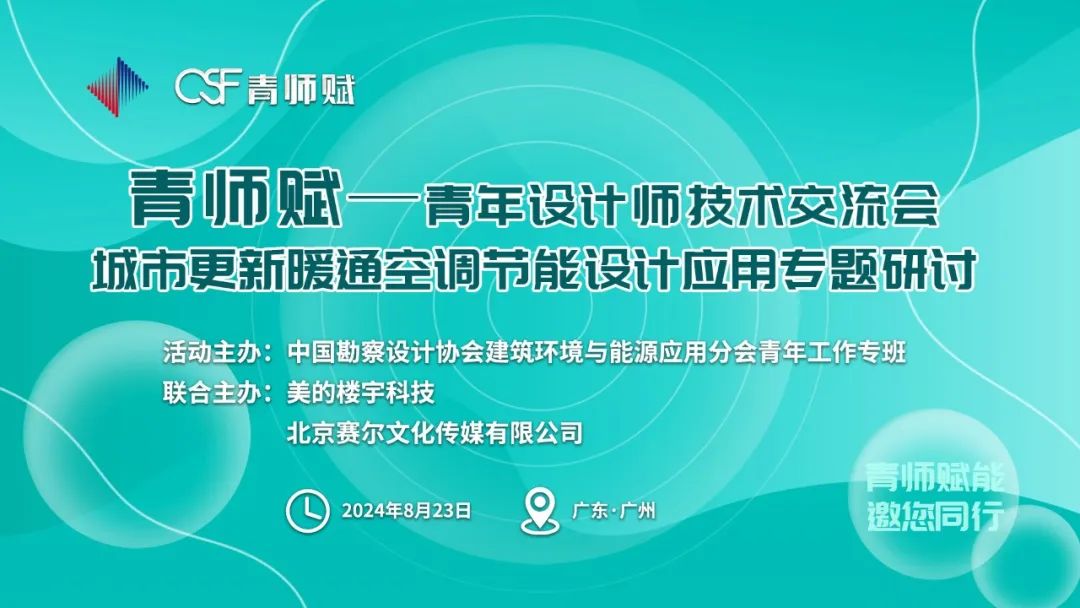 CSF 青师赋

青师赋—青年设计师技术交流会
城市更新暖通空调节能设计应用专题研讨

活动主办：中国勘察设计协会建筑环境与能源应用分会青年工作专班
联合主办：美的楼宇科技
北京赛尔文化传媒有限公司

2024年8月23日

广东·广州

青师赋能
邀您同行